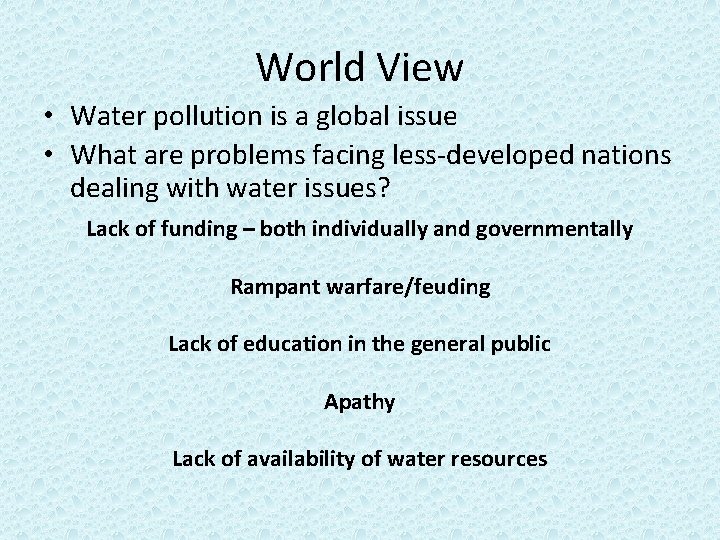 World View

• Water pollution is a global issue
• What are problems facing less-developed nations dealing with water issues?

Lack of funding – both individually and governmentally

Rampant warfare/feuding

Lack of education in the general public

Apathy

Lack of availability of water resources